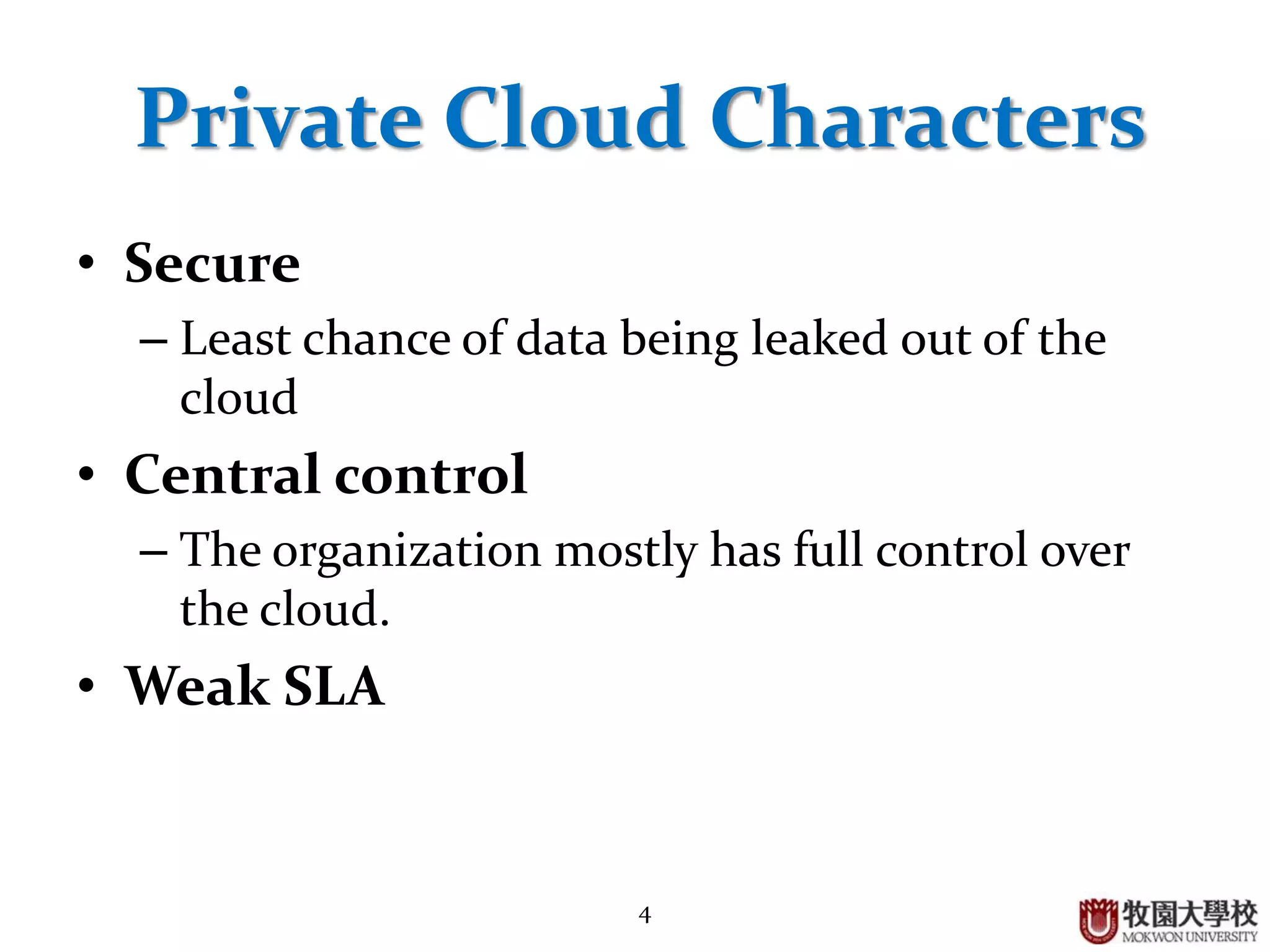 Private Cloud Characters

• Secure
– Least chance of data being leaked out of the cloud

• Central control
– The organization mostly has full control over the cloud.

• Weak SLA

4

牧園大學校
MOKWON UNIVERSITY